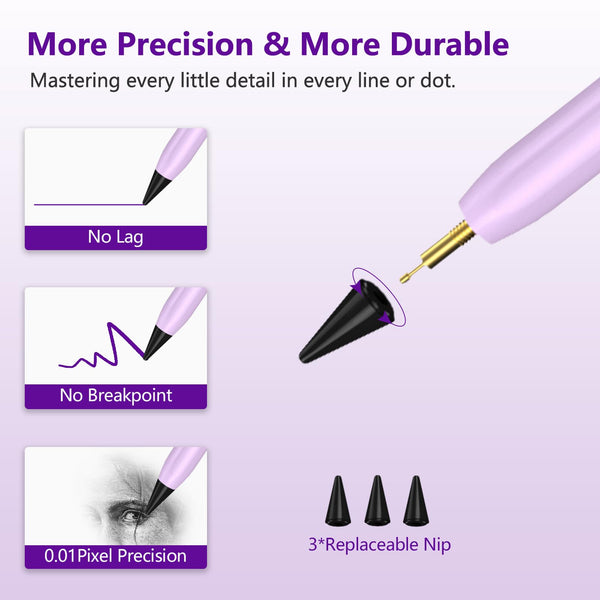 More Precision & More Durable

Mastering every little detail in every line or dot.

No Lag

No Breakpoint

0.01Pixel Precision

3*Replaceable Nip